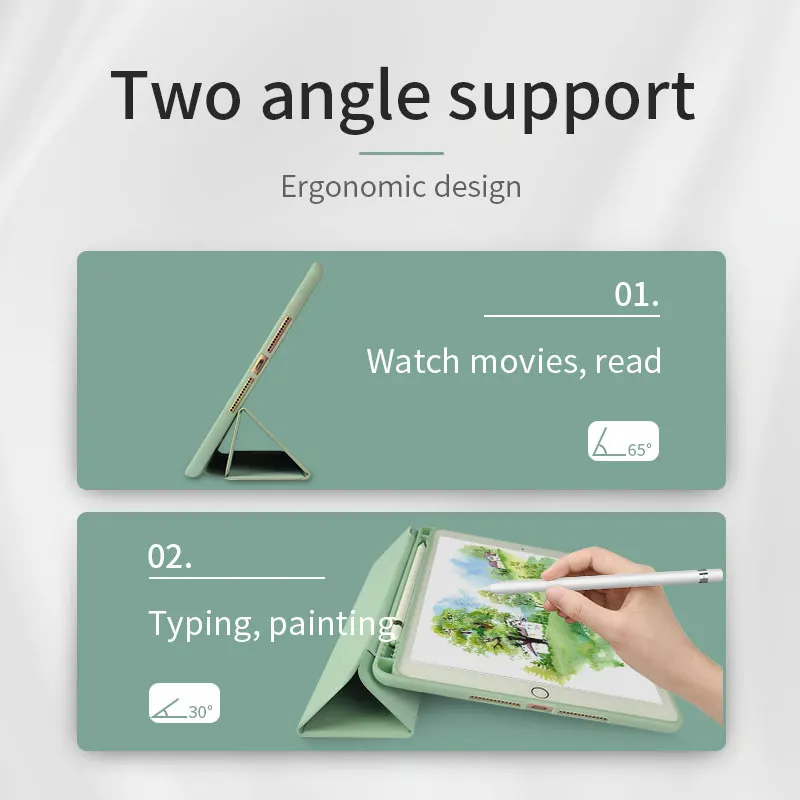 Two angle support

Ergonomic design

01.

Watch movies, read

65°

02.

Typing, painting

30°